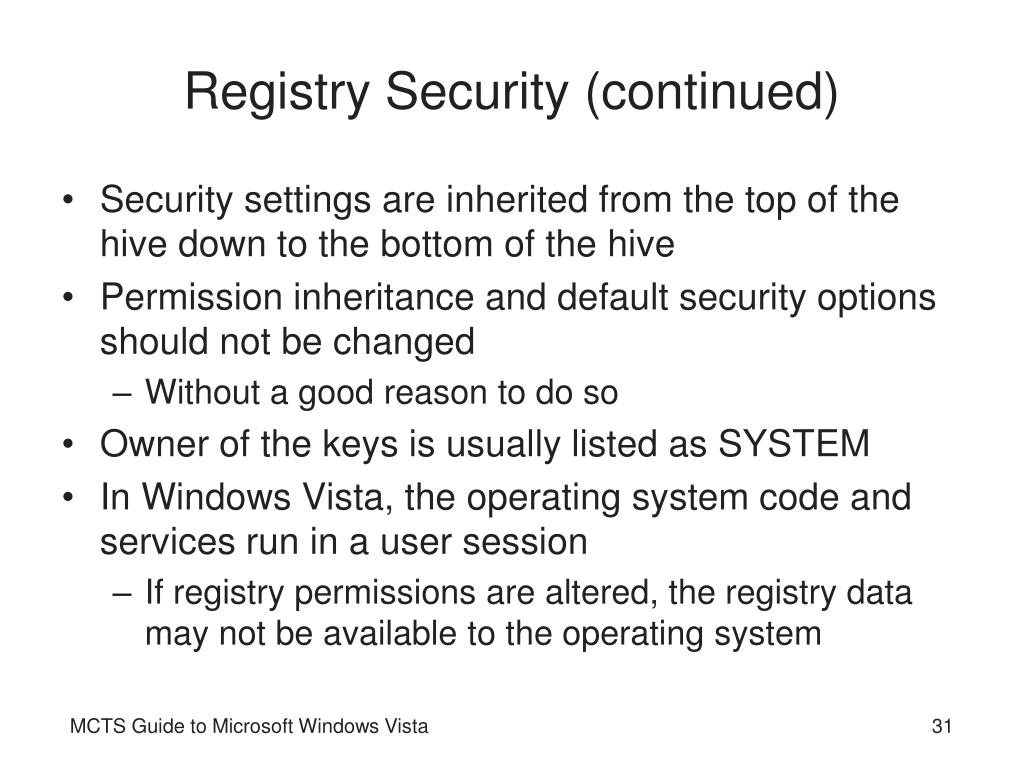 Registry Security (continued)

• Security settings are inherited from the top of the hive down to the bottom of the hive
• Permission inheritance and default security options should not be changed
– Without a good reason to do so
• Owner of the keys is usually listed as SYSTEM
• In Windows Vista, the operating system code and services run in a user session
– If registry permissions are altered, the registry data may not be available to the operating system

MCTS Guide to Microsoft Windows Vista

31